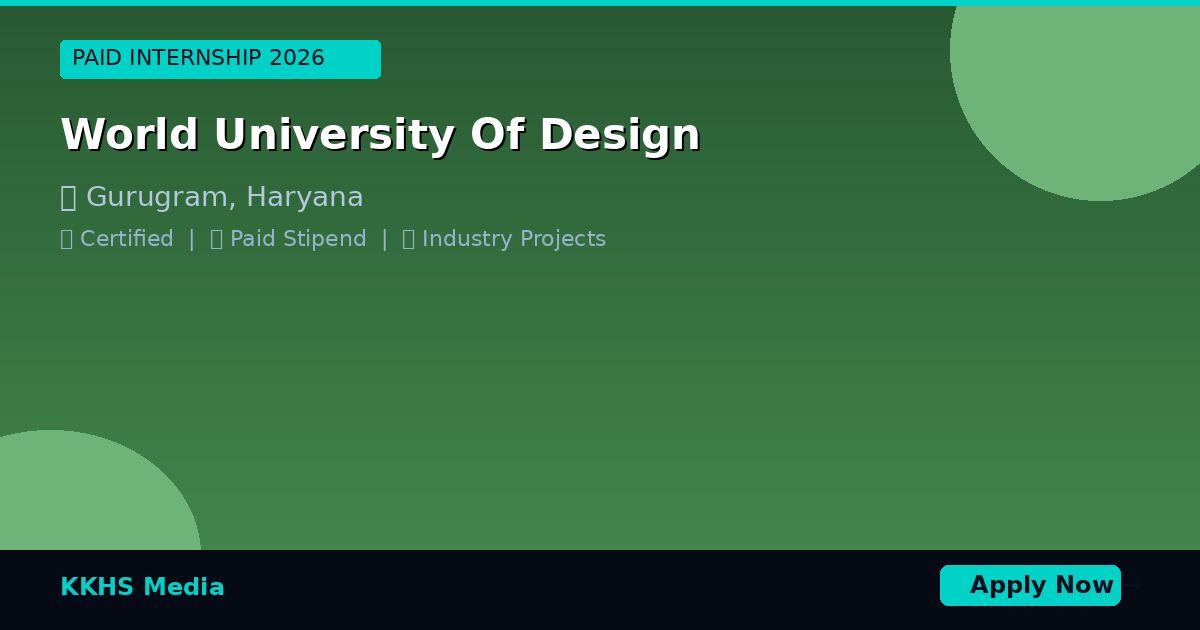 PAID INTERNSHIP 2026

World University Of Design

Gurugram, Haryana

Certified | Paid Stipend | Industry Projects

KKHS Media

Apply Now